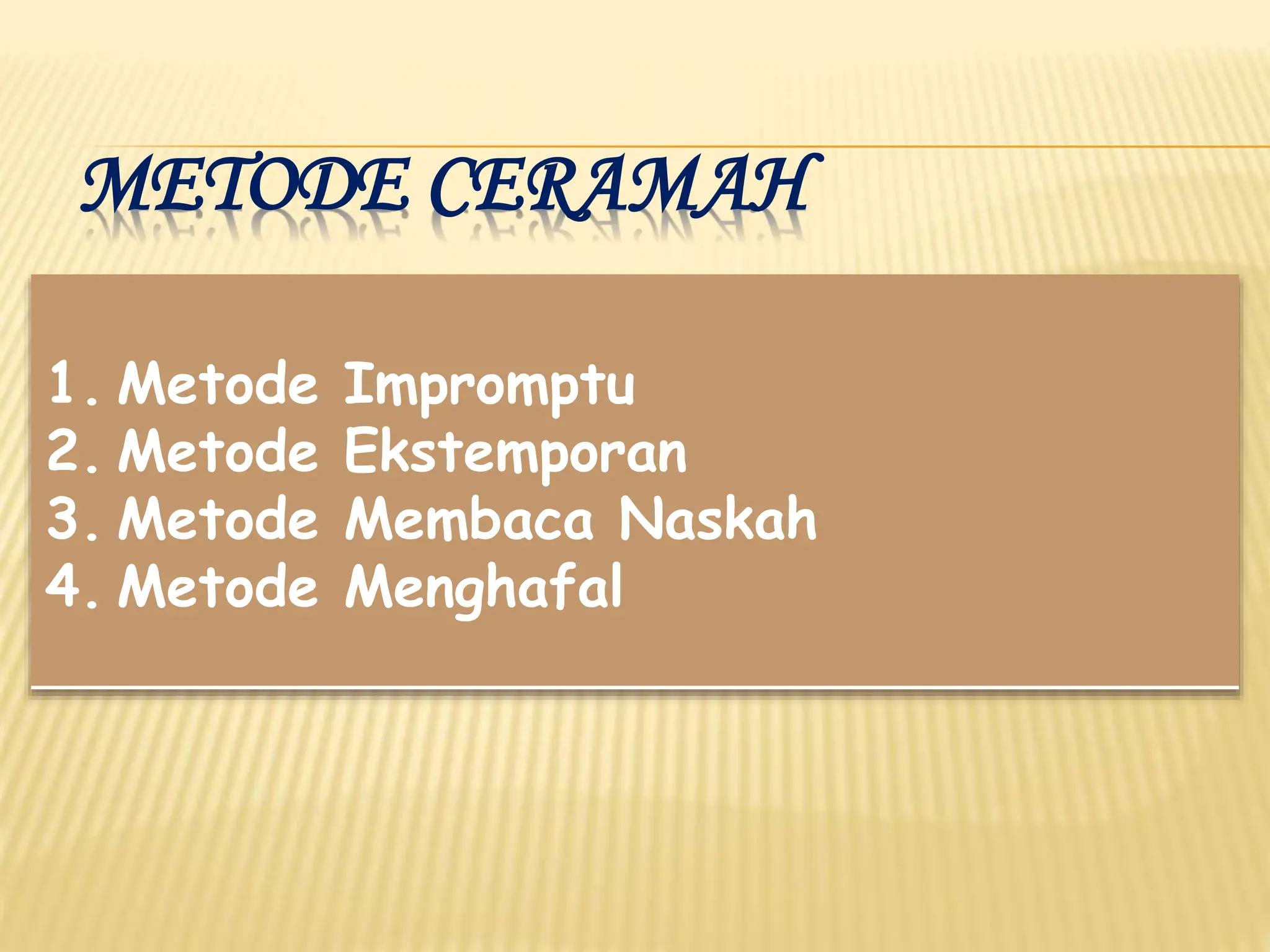 METODE CERAMAH

1. Metode Impromptu
2. Metode Ekstemporan
3. Metode Membaca Naskah
4. Metode Menghafal